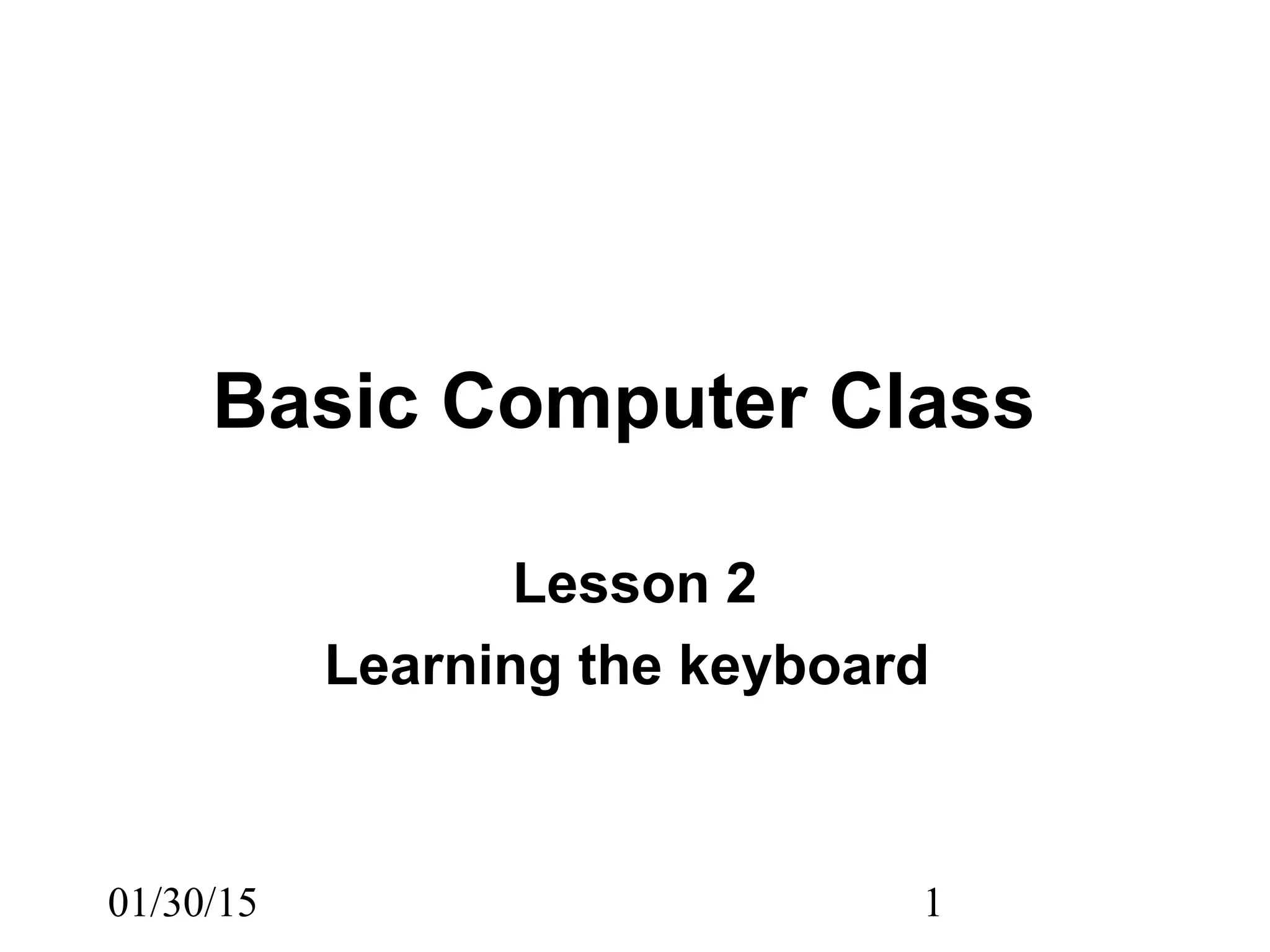 Basic Computer Class

Lesson 2
Learning the keyboard

01/30/15

1